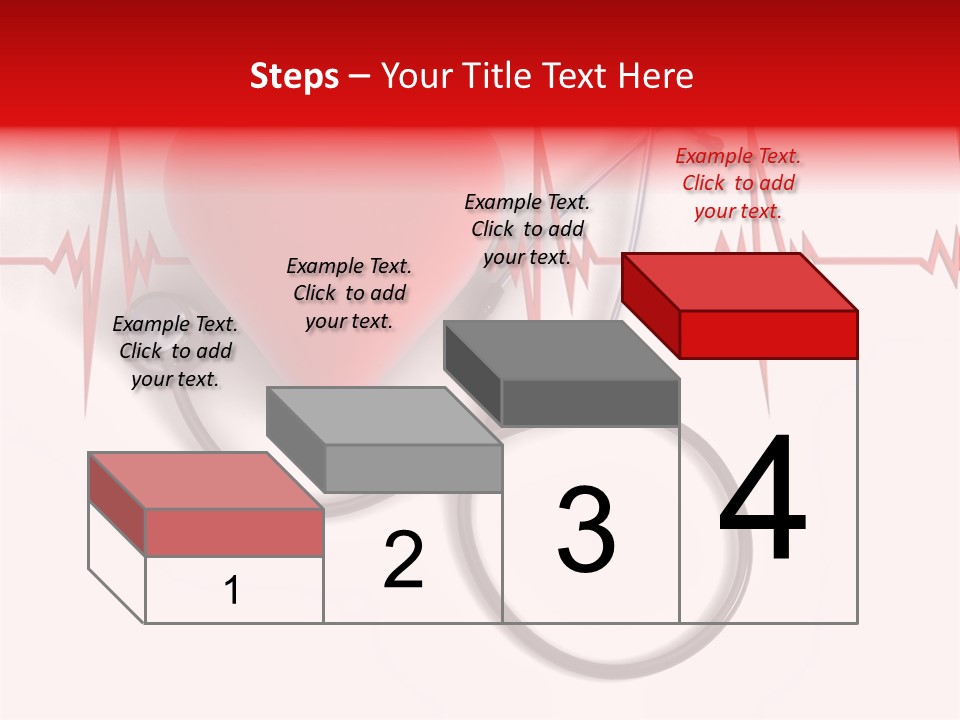 Steps – Your Title Text Here

Example Text. Click to add your text.

Example Text. Click to add your text.

Example Text. Click to add your text.

Example Text. Click to add your text.

1

2

3

4